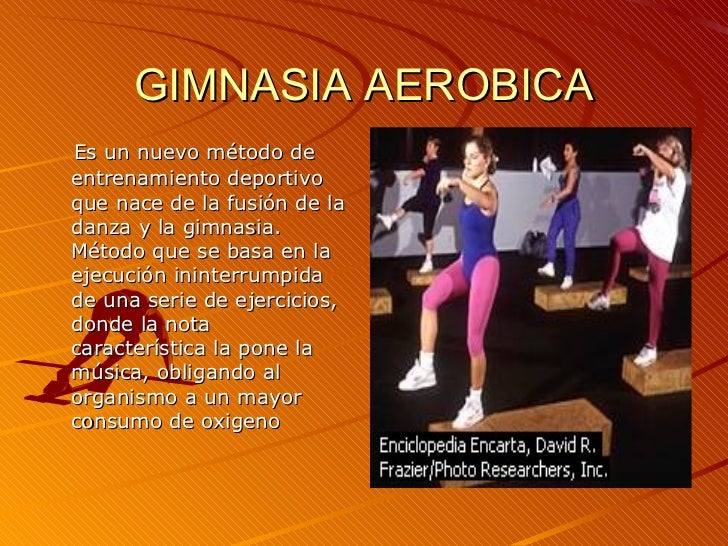 GIMNASIA AEROBICA

Es un nuevo método de entrenamiento deportivo que nace de la fusión de la danza y la gimnasia. Método que se basa en la ejecución ininterrumpida de una serie de ejercicios, donde la nota característica la pone la música, obligando al organismo a un mayor consumo de oxigeno

Enciclopedia Encarta, David R. Frazier/Photo Researchers, Inc.